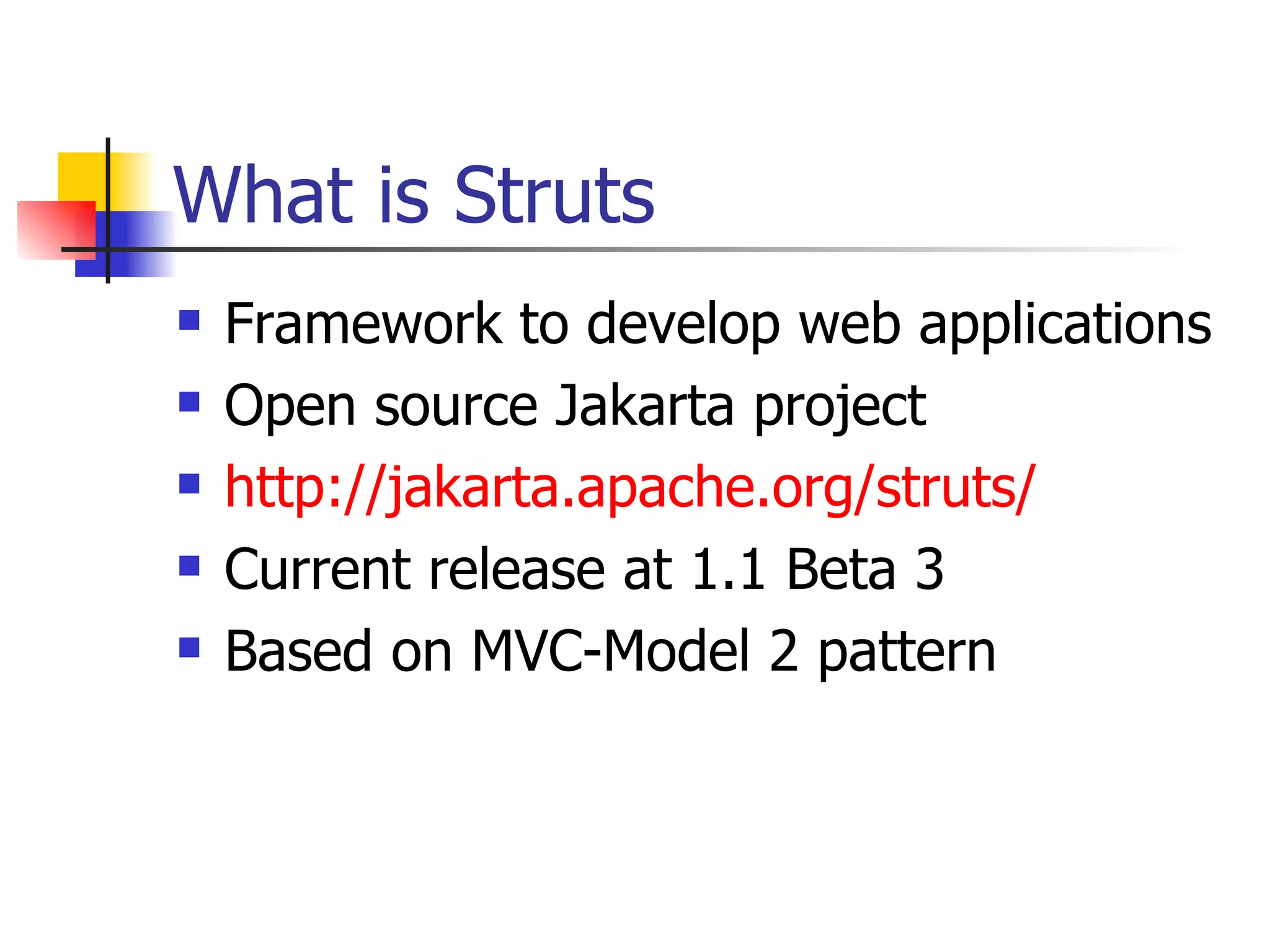 What is Struts

- Framework to develop web applications
- Open source Jakarta project
- http://jakarta.apache.org/struts/
- Current release at 1.1 Beta 3
- Based on MVC-Model 2 pattern